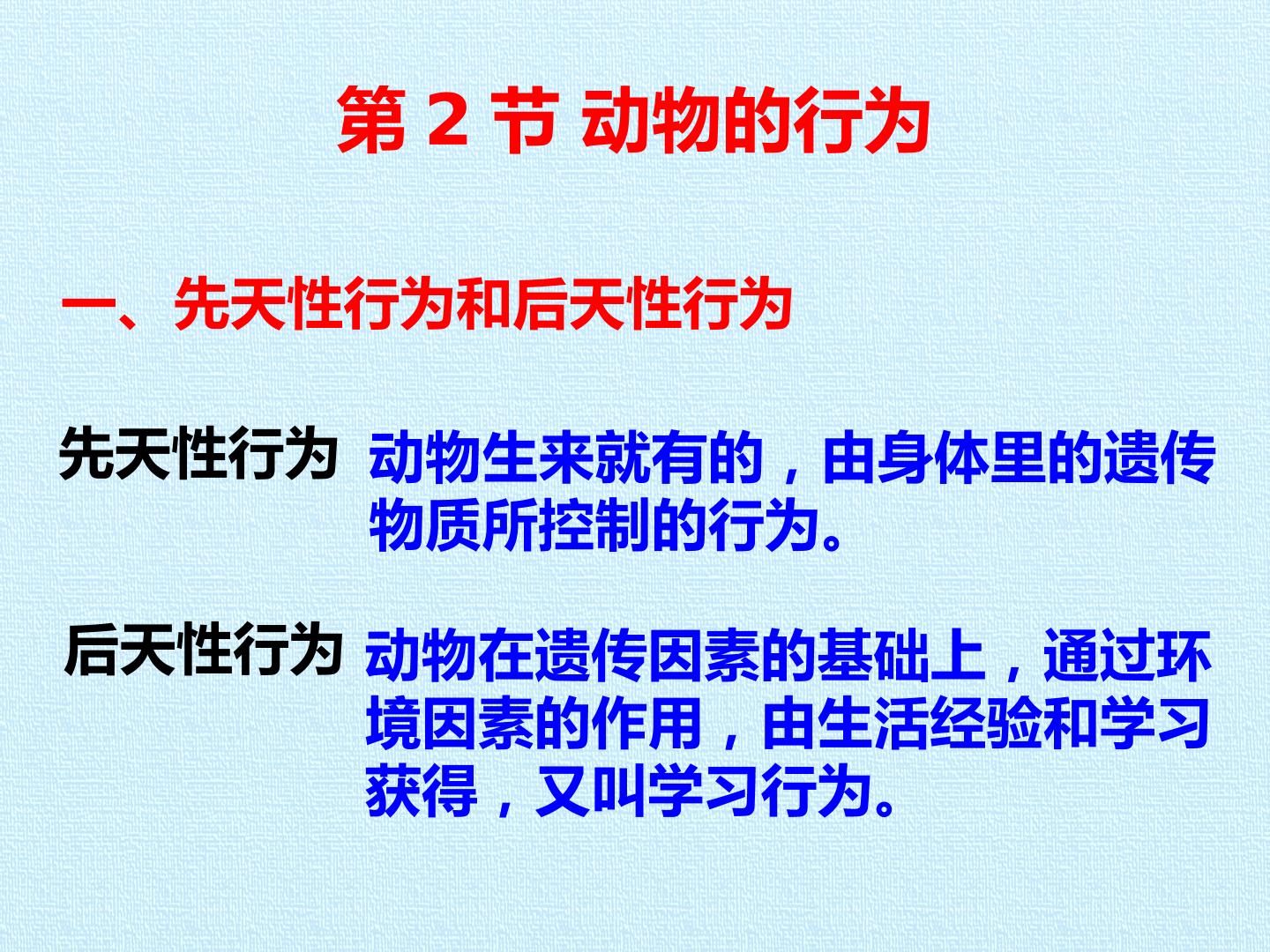 第 2 节 动物的行为

一、先天性行为和后天性行为

先天性行为 动物生来就有的，由身体里的遗传物质所控制的行为。

后天性行为 动物在遗传因素的基础上，通过环境因素的作用，由生活经验和学习获得，又叫学习行为。